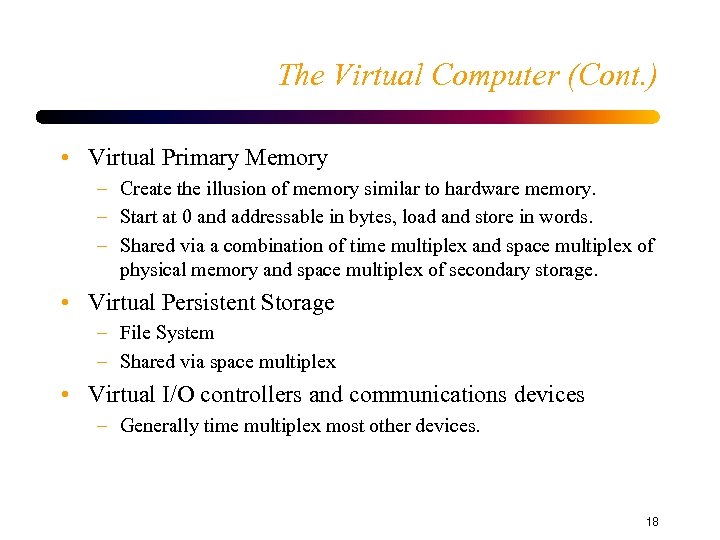 The Virtual Computer (Cont.)

• Virtual Primary Memory
– Create the illusion of memory similar to hardware memory.
– Start at 0 and addressable in bytes, load and store in words.
– Shared via a combination of time multiplex and space multiplex of physical memory and space multiplex of secondary storage.

• Virtual Persistent Storage
– File System
– Shared via space multiplex

• Virtual I/O controllers and communications devices
– Generally time multiplex most other devices.

18